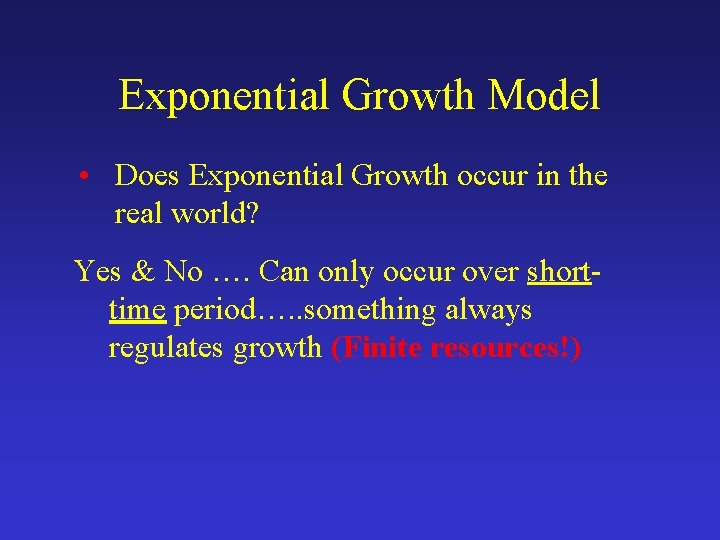 Exponential Growth Model

• Does Exponential Growth occur in the real world?

Yes & No …. Can only occur over short-time period…..something always regulates growth (Finite resources!)